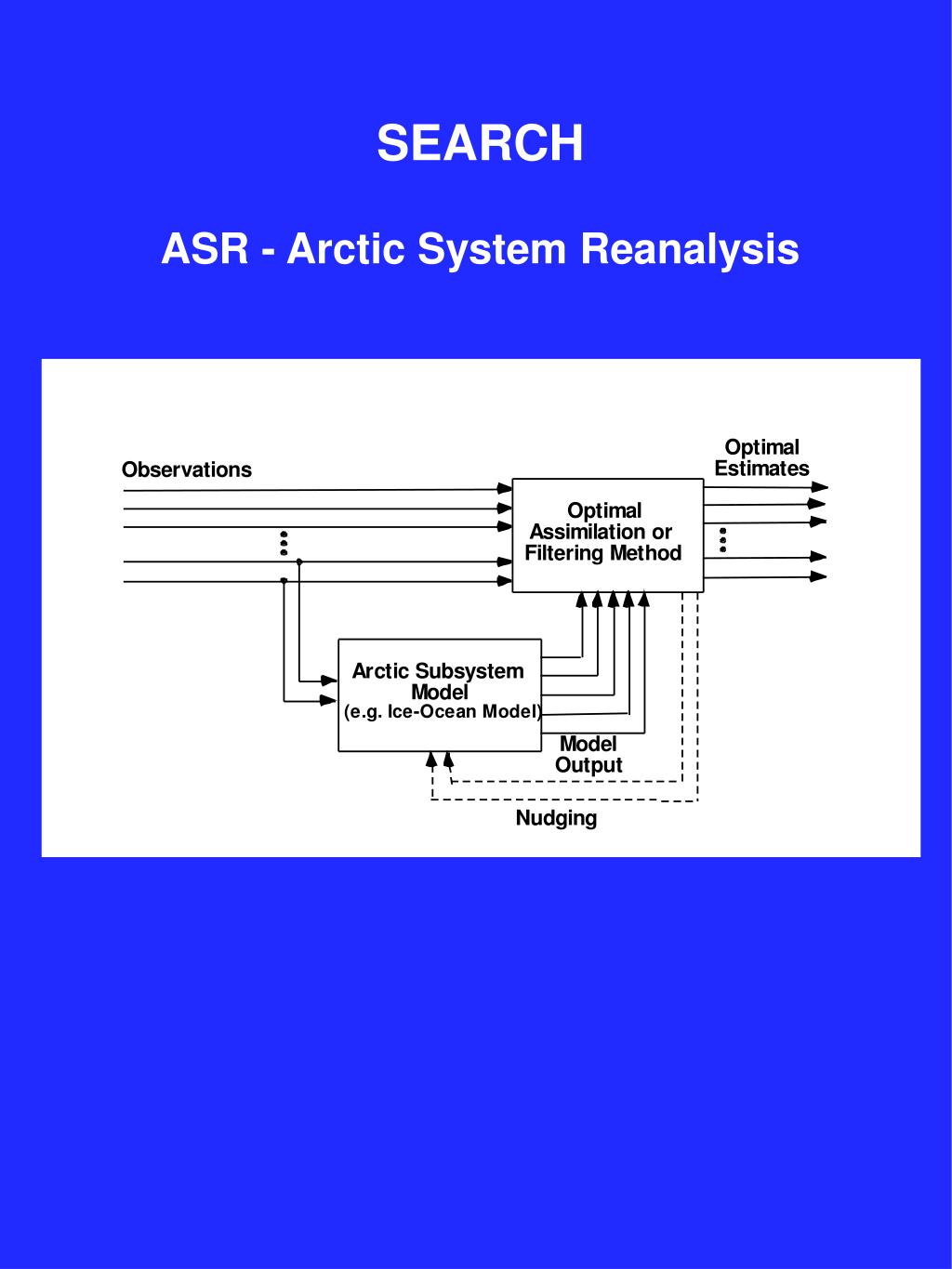 SEARCH

ASR - Arctic System Reanalysis

Observations

Optimal Estimates

Optimal Assimilation or Filtering Method

Arctic Subsystem Model (e.g. Ice-Ocean Model)

Model Output

Nudging